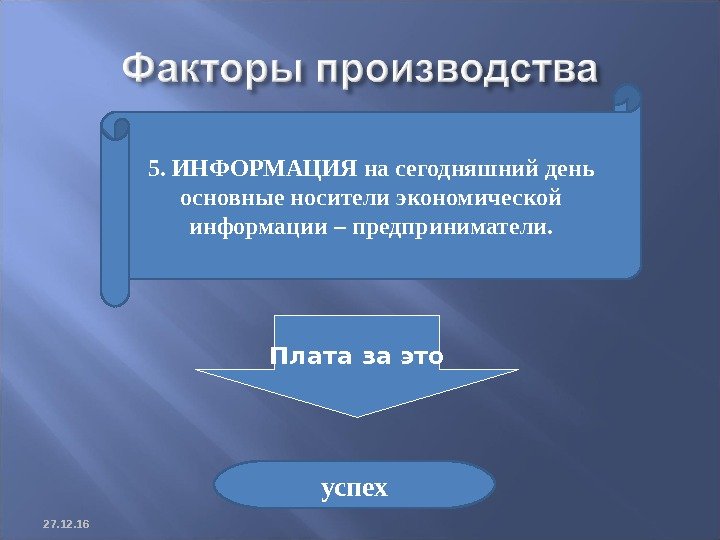 Факторы производства

5. ИНФОРМАЦИЯ на сегодняшний день основные носители экономической информации – предприниматели.

Плата за это

успех

27.12.16